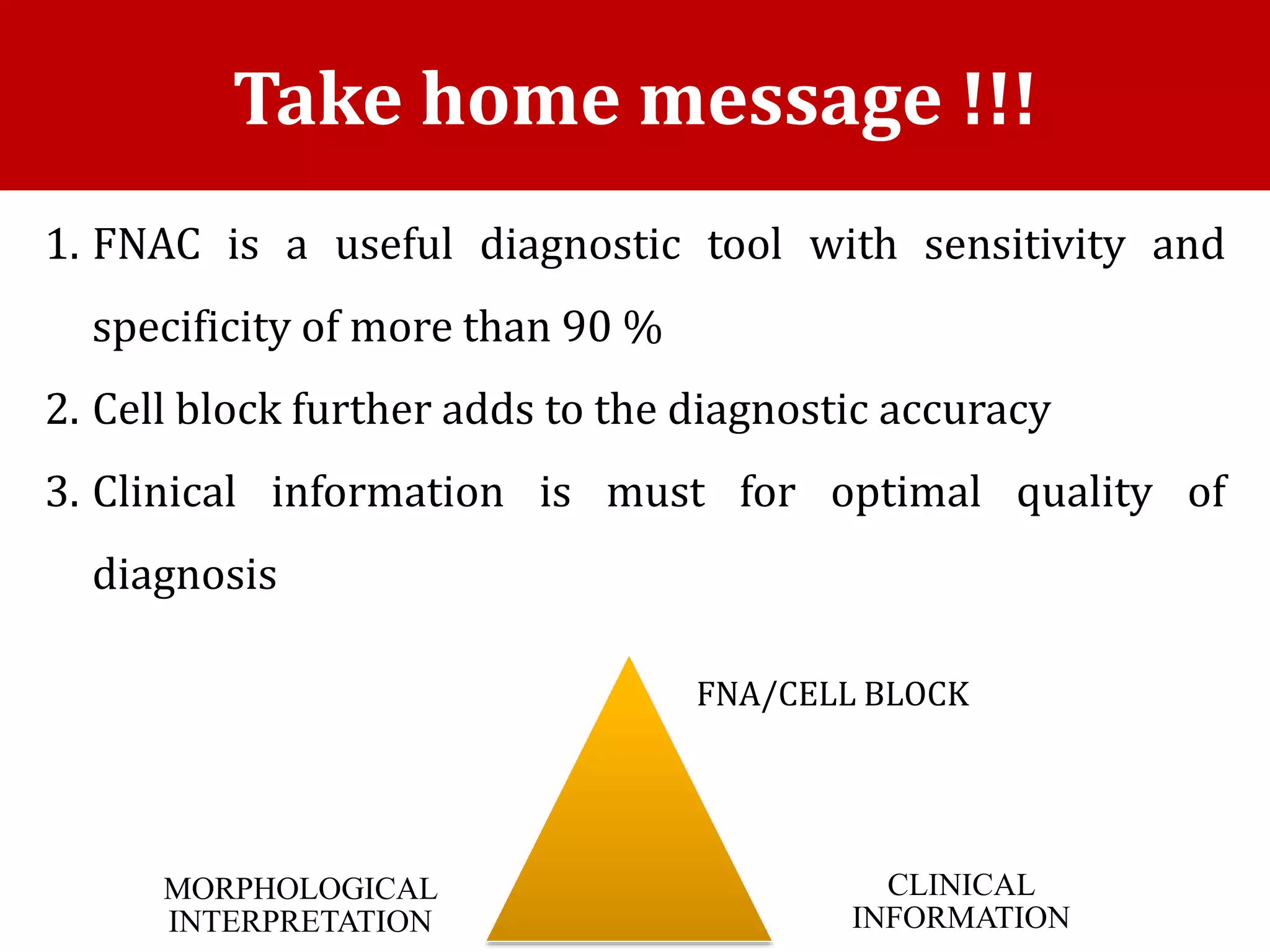 Take home message !!!

1. FNAC is a useful diagnostic tool with sensitivity and specificity of more than 90 %
2. Cell block further adds to the diagnostic accuracy
3. Clinical information is must for optimal quality of diagnosis

FNA/CELL BLOCK

MORPHOLOGICAL INTERPRETATION

CLINICAL INFORMATION